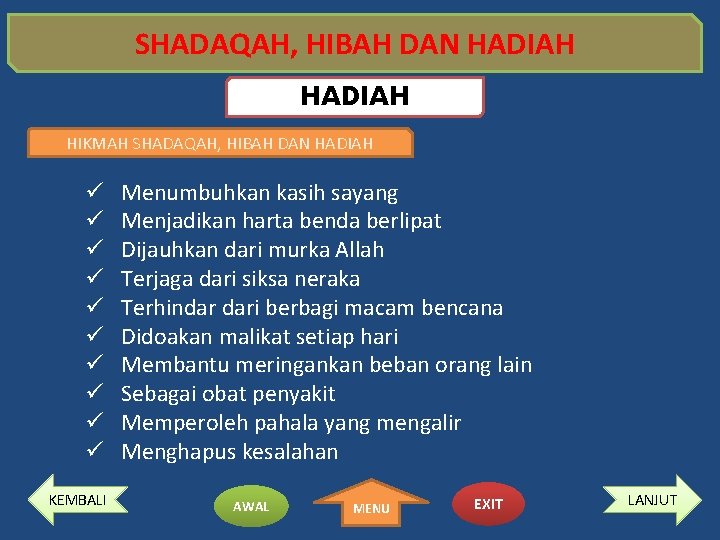 SHADAQAH, HIBAH DAN HADIAH

HADIAH

HIKMAH SHADAQAH, HIBAH DAN HADIAH

✓ Menumbuhkan kasih sayang
✓ Menjadikan harta benda berlipat
✓ Dijauhkan dari murka Allah
✓ Terjaga dari siksa neraka
✓ Terhindar dari berbagi macam bencana
✓ Didoakan malikat setiap hari
✓ Membantu meringankan beban orang lain
✓ Sebagai obat penyakit
✓ Memperoleh pahala yang mengalir
✓ Menghapus kesalahan

KEMBALI

AWAL

MENU

EXIT

LANJUT